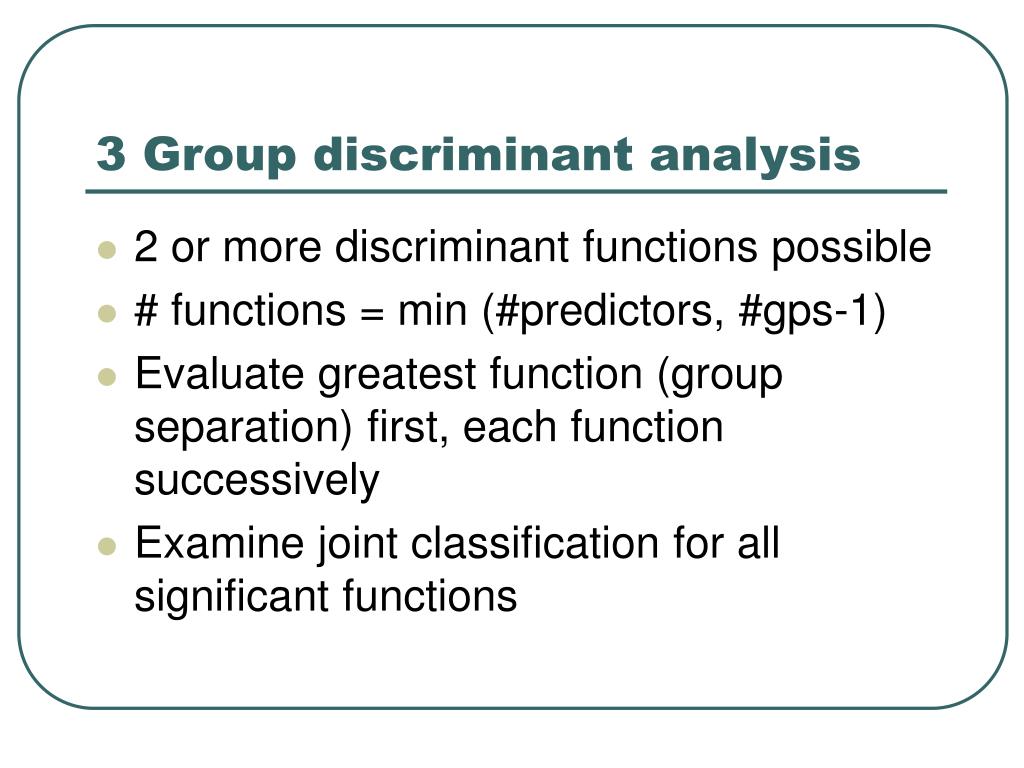 3 Group discriminant analysis

- 2 or more discriminant functions possible
- # functions = min (#predictors, #gps-1)
- Evaluate greatest function (group separation) first, each function successively
- Examine joint classification for all significant functions